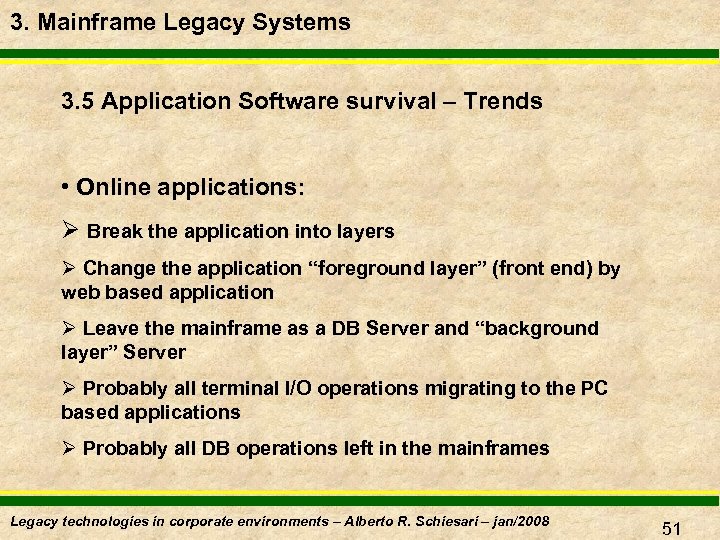 3. Mainframe Legacy Systems

3.5 Application Software survival – Trends

• Online applications:

➢ Break the application into layers

➢ Change the application “foreground layer” (front end) by web based application

➢ Leave the mainframe as a DB Server and “background layer” Server

➢ Probably all terminal I/O operations migrating to the PC based applications

➢ Probably all DB operations left in the mainframes

Legacy technologies in corporate environments – Alberto R. Schiesari – jan/2008

51